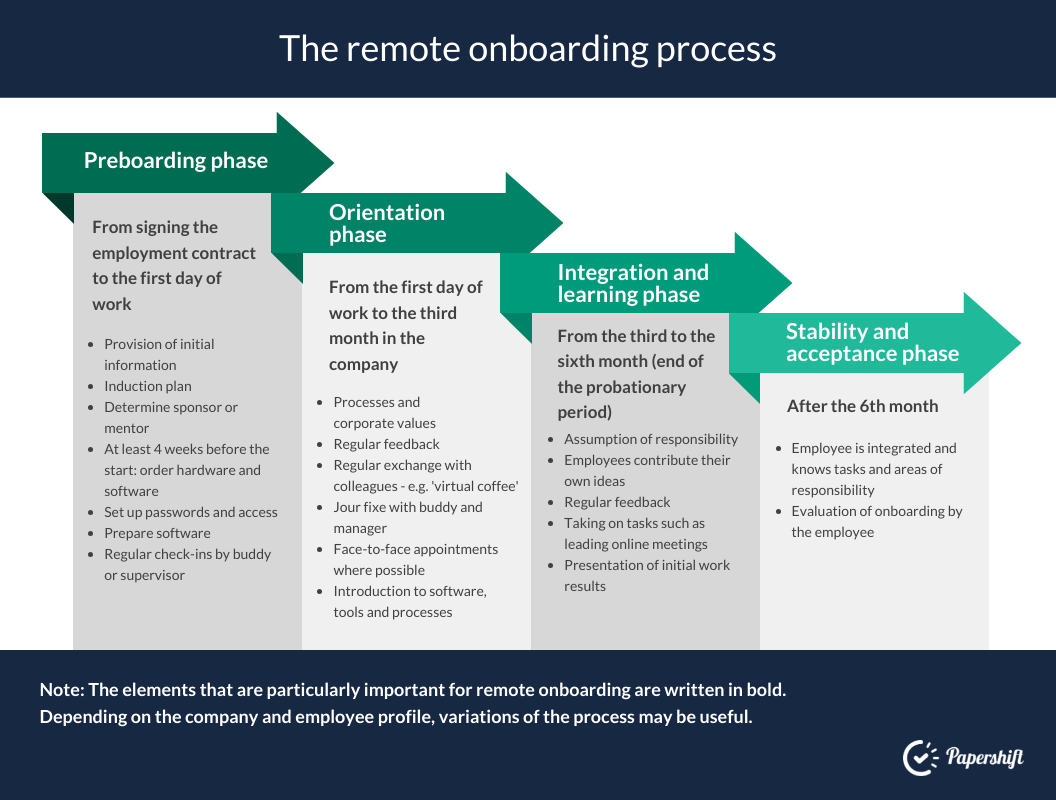 The remote onboarding process

Preboarding phase

From signing the employment contract to the first day of work

- Provision of initial information
- Induction plan
- Determine sponsor or mentor
- At least 4 weeks before the start: order hardware and software
- Set up passwords and access
- Prepare software
- Regular check-ins by buddy or supervisor

Orientation phase

From the first day of work to the third month in the company

- Processes and corporate values
- Regular feedback
- Regular exchange with colleagues - e.g. 'virtual coffee'
- Jour fixe with buddy and manager
- Face-to-face appointments where possible
- Introduction to software, tools and processes

Integration and learning phase

From the third to the sixth month (end of the probationary period)

- Assumption of responsibility
- Employees contribute their own ideas
- Regular feedback
- Taking on tasks such as leading online meetings
- Presentation of initial work results

Stability and acceptance phase

After the 6th month

- Employee is integrated and knows tasks and areas of responsibility
- Evaluation of onboarding by the employee

Note: The elements that are particularly important for remote onboarding are written in bold. Depending on the company and employee profile, variations of the process may be useful.

Papershift